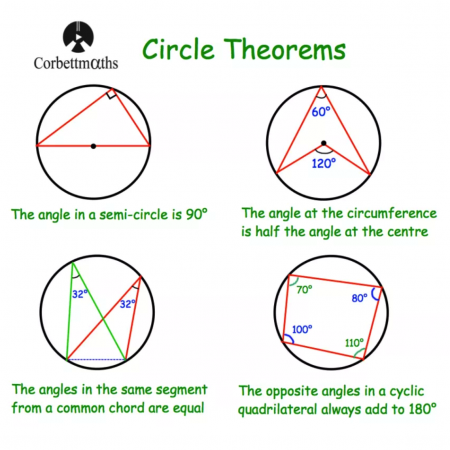 Corbettmαths

Circle Theorems

The angle in a semi-circle is 90°

60°

120°

The angle at the circumference is half the angle at the centre

32°

32°

The angles in the same segment from a common chord are equal

70°

80°

100°

110°

The opposite angles in a cyclic quadrilateral always add to 180°